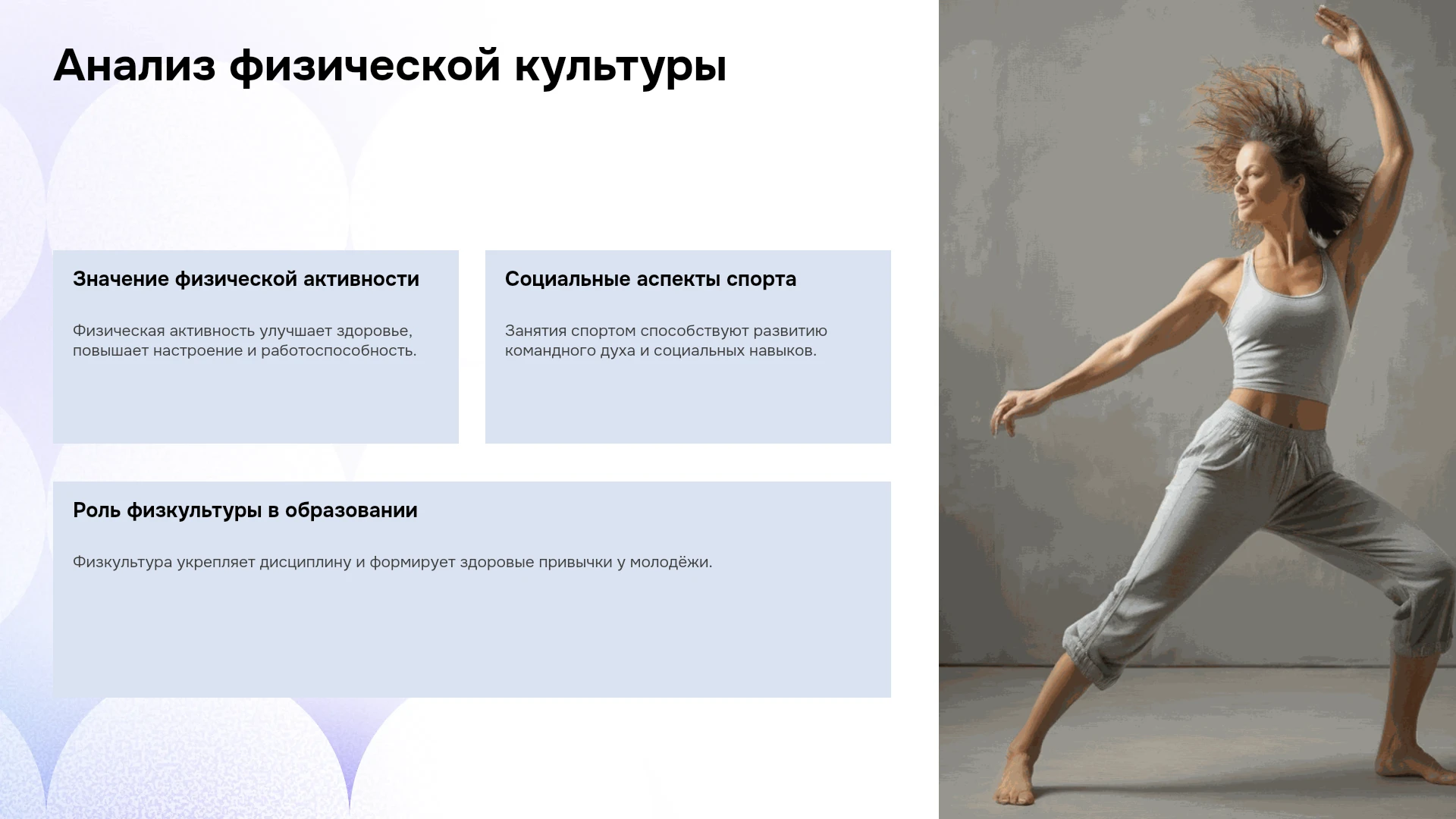 Анализ физической культуры

Значение физической активности

Физическая активность улучшает здоровье, повышает настроение и работоспособность.

Социальные аспекты спорта

Занятия спортом способствуют развитию командного духа и социальных навыков.

Роль физкультуры в образовании

Физкультура укрепляет дисциплину и формирует здоровые привычки у молодёжи.